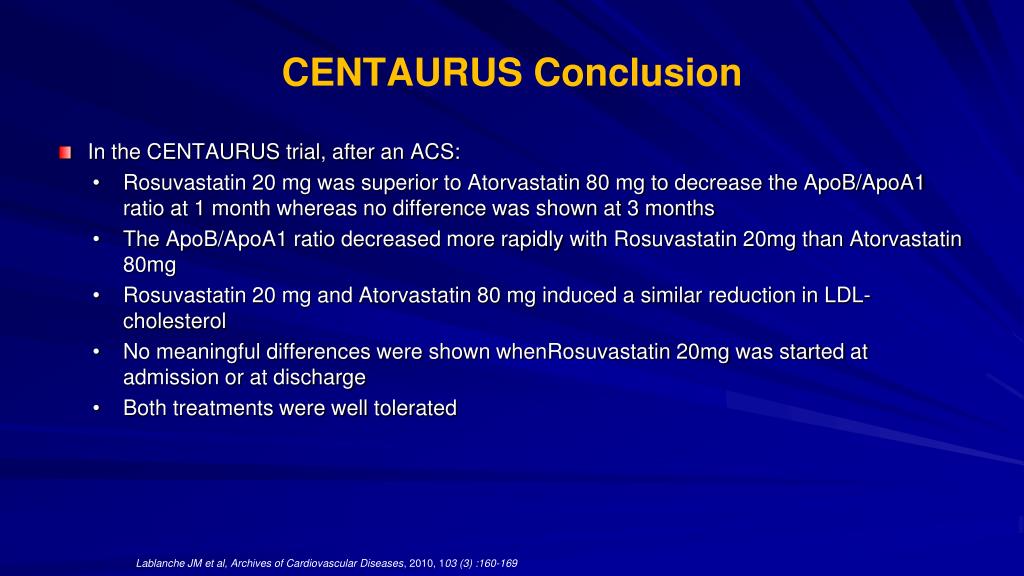 CENTAURUS Conclusion

In the CENTAURUS trial, after an ACS:

• Rosuvastatin 20 mg was superior to Atorvastatin 80 mg to decrease the ApoB/ApoA1 ratio at 1 month whereas no difference was shown at 3 months

• The ApoB/ApoA1 ratio decreased more rapidly with Rosuvastatin 20mg than Atorvastatin 80mg

• Rosuvastatin 20 mg and Atorvastatin 80 mg induced a similar reduction in LDL-cholesterol

• No meaningful differences were shown whenRosuvastatin 20mg was started at admission or at discharge

• Both treatments were well tolerated

Lablanche JM et al, Archives of Cardiovascular Diseases, 2010, 103 (3) :160-169